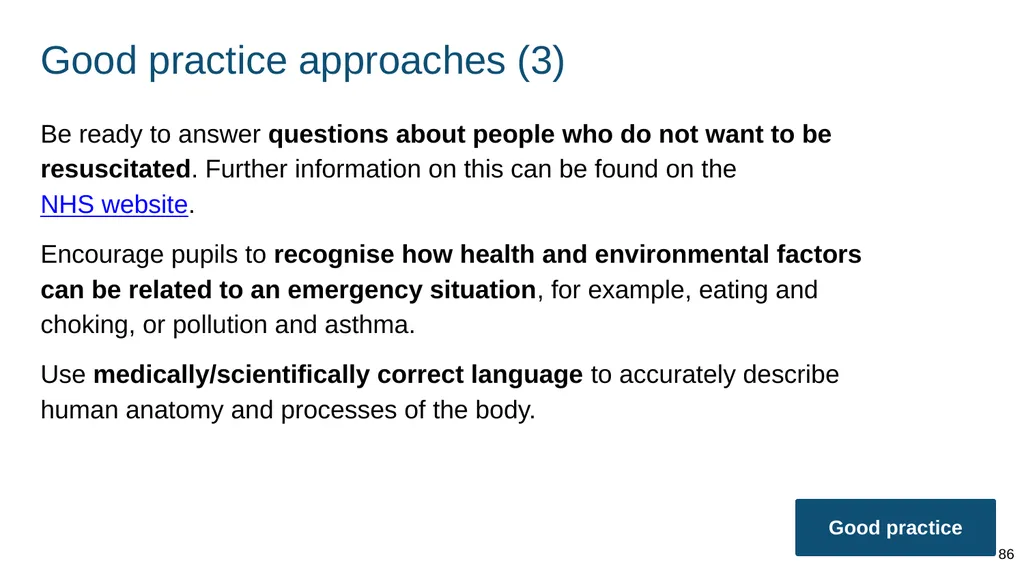 Good practice approaches (3)

Be ready to answer questions about people who do not want to be resuscitated. Further information on this can be found on the NHS website.

Encourage pupils to recognise how health and environmental factors can be related to an emergency situation, for example, eating and choking, or pollution and asthma.

Use medically/scientifically correct language to accurately describe human anatomy and processes of the body.

Good practice

86